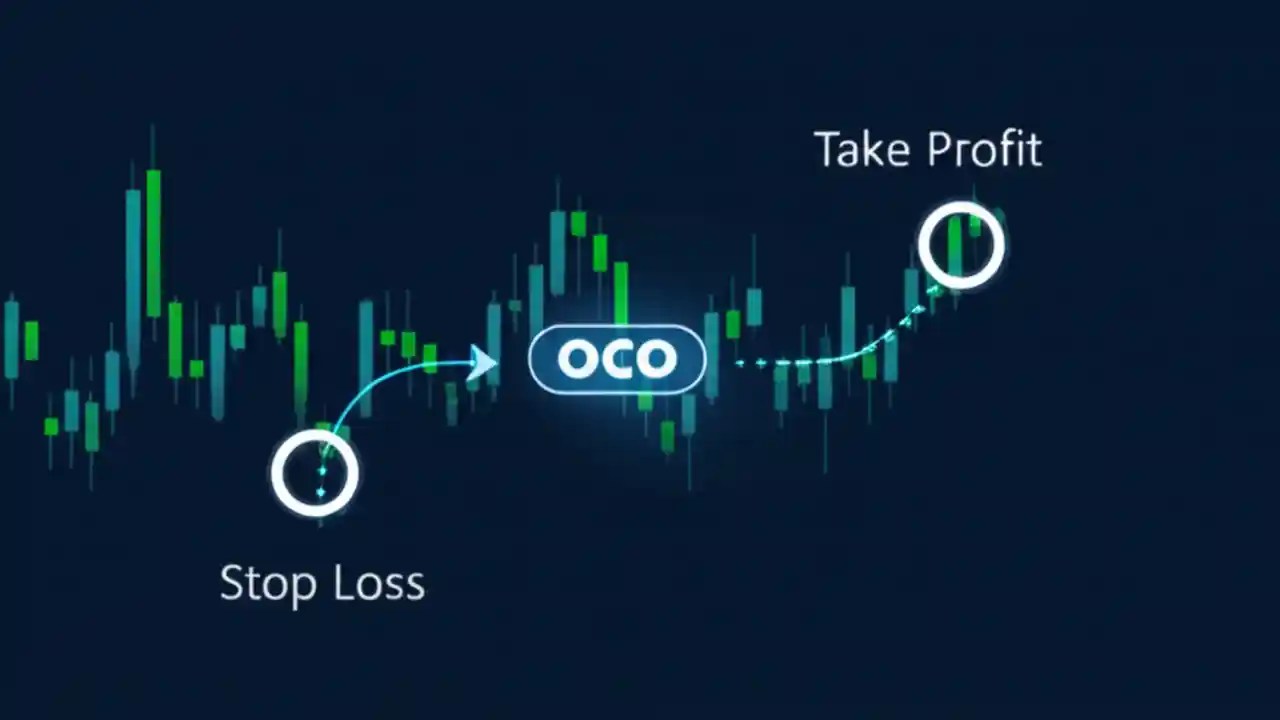 Take Profit

OCO

Stop Loss